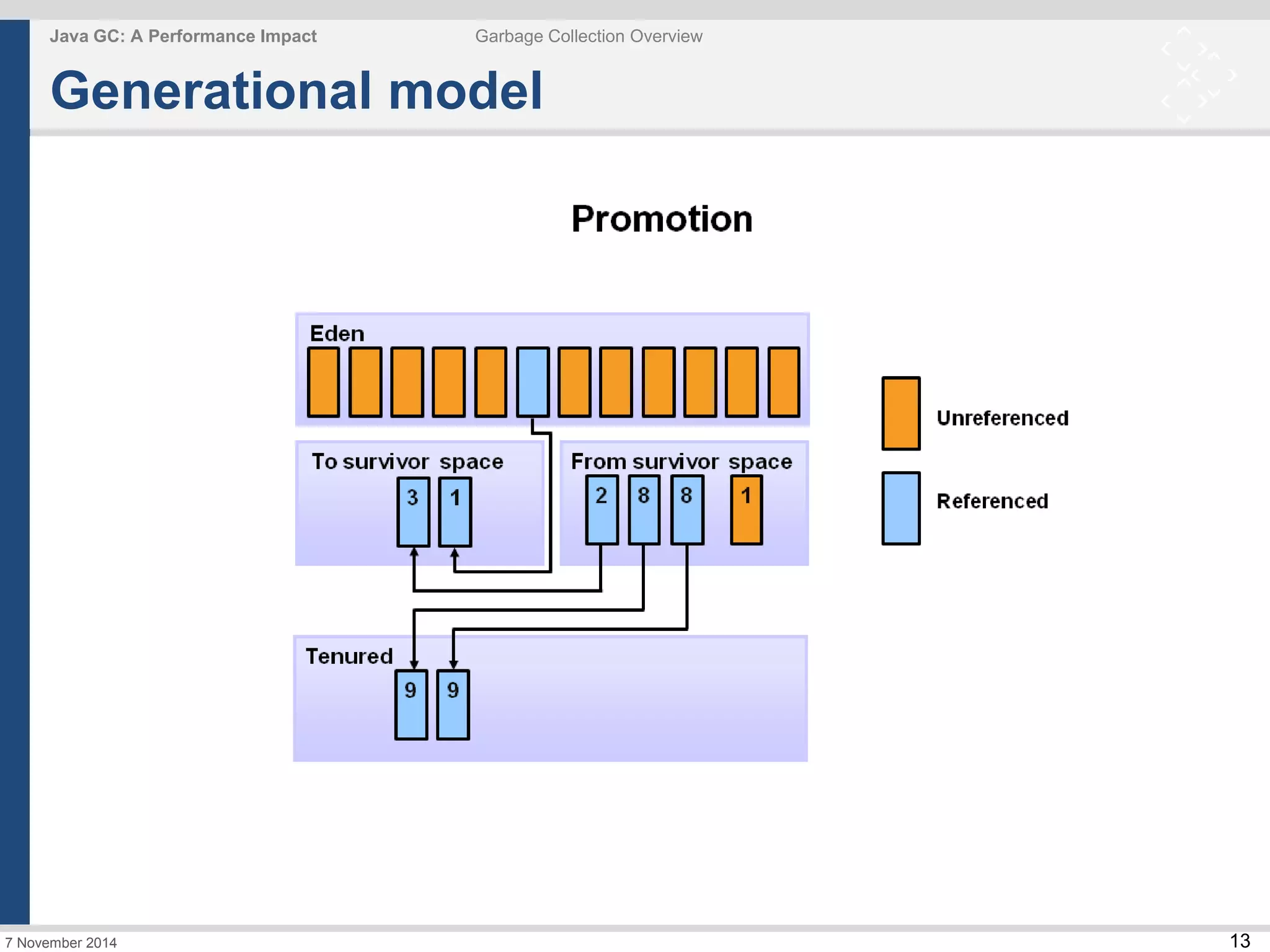 Java GC: A Performance Impact

Garbage Collection Overview

Generational model

Promotion

Eden

To survivor space

3

1

From survivor space

2

8

8

1

Tenured

9

9

Unreferenced

Referenced

7 November 2014

13